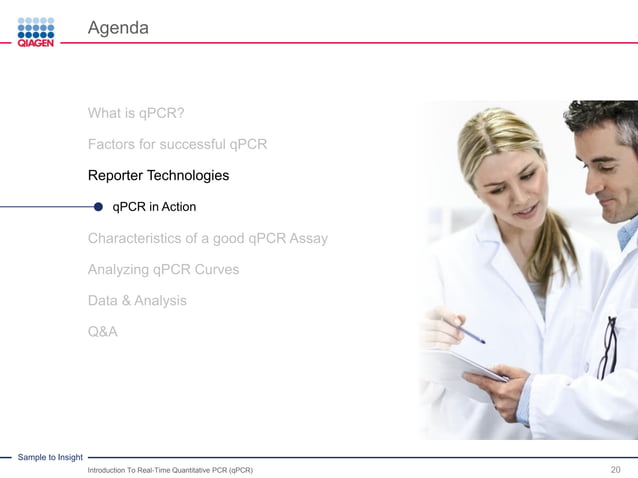 QIAGEN

Agenda

What is qPCR?

Factors for successful qPCR

Reporter Technologies

qPCR in Action

Characteristics of a good qPCR Assay

Analyzing qPCR Curves

Data & Analysis

Q&A

Sample to Insight

Introduction To Real-Time Quantitative PCR (qPCR)

20